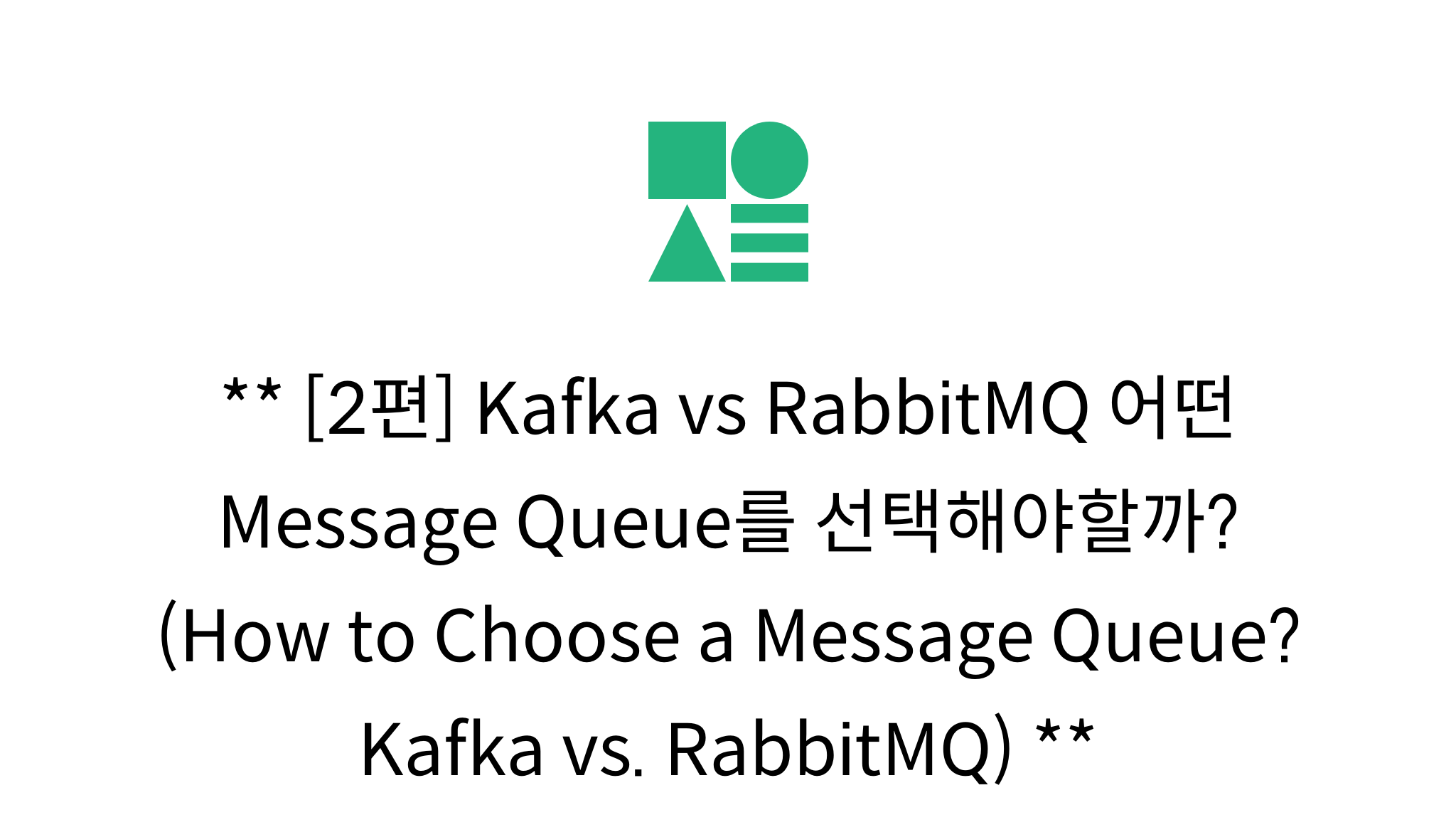 ** [2편] Kafka vs RabbitMQ 어떤 Message Queue를 선택해야할까? (How to Choose a Message Queue? Kafka vs. RabbitMQ) **